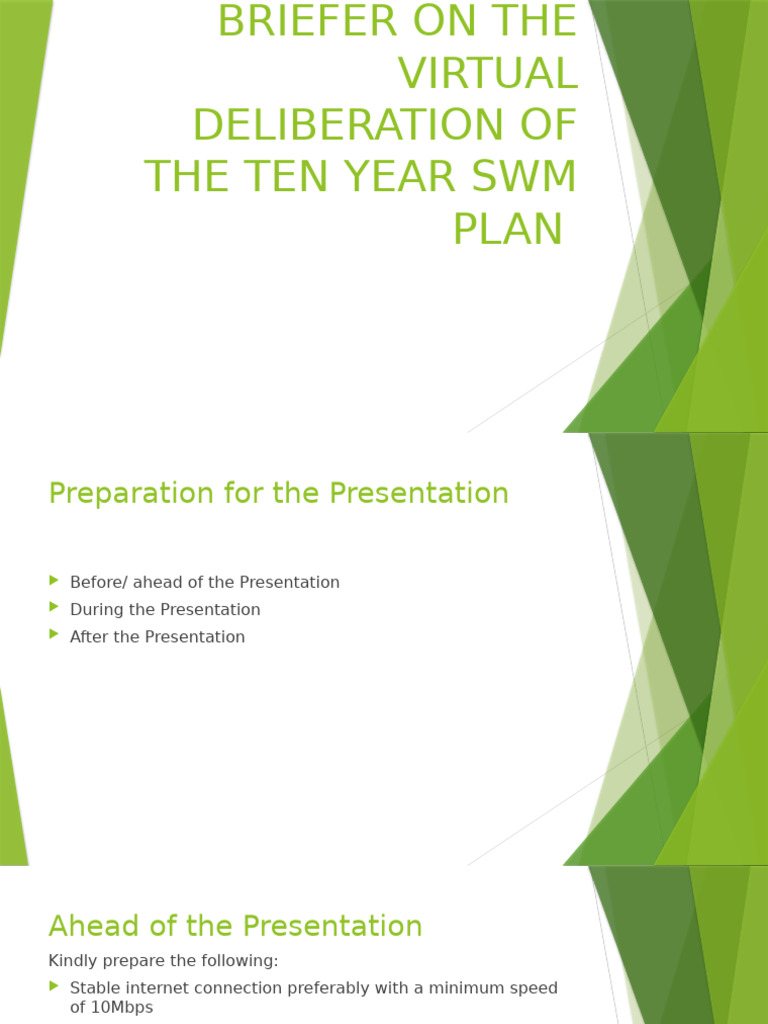 BRIEFER ON THE VIRTUAL DELIBERATION OF THE TEN YEAR SWM PLAN

Preparation for the Presentation

Before/ ahead of the Presentation
During the Presentation
After the Presentation

Ahead of the Presentation

Kindly prepare the following:

Stable internet connection preferably with a minimum speed of 10Mbps